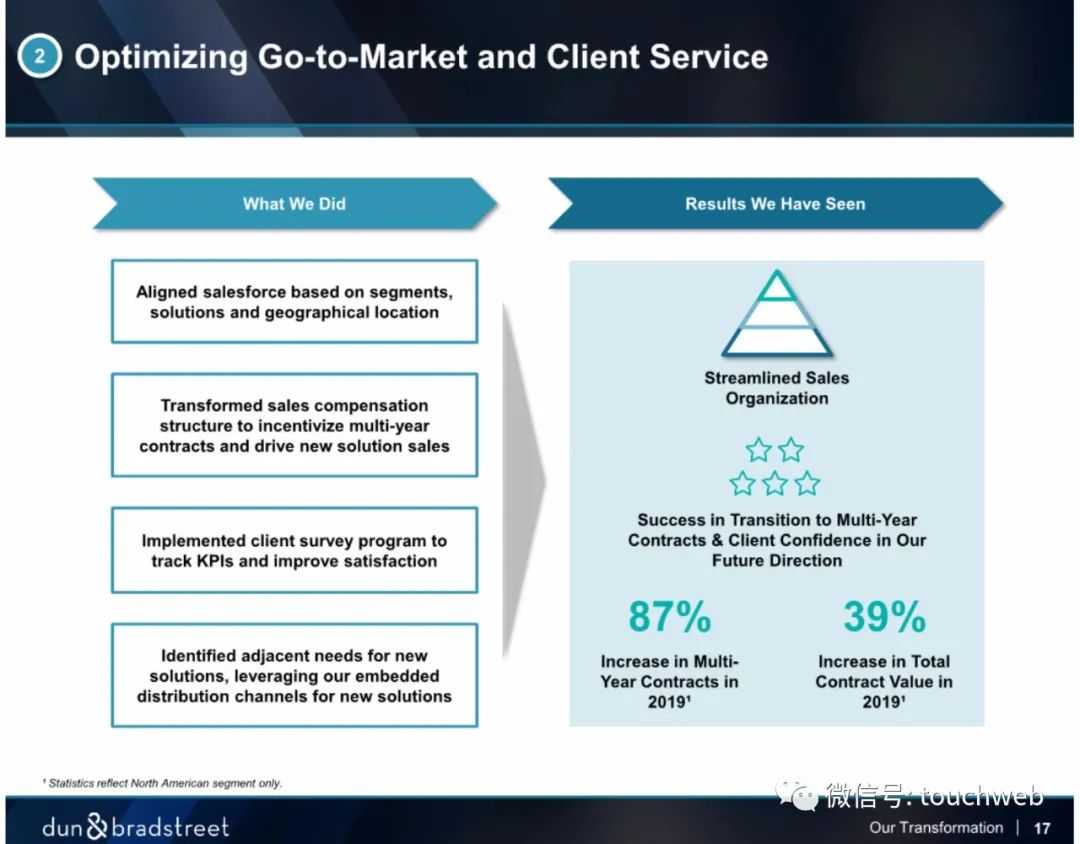 2 Optimizing Go-to-Market and Client Service

What We Did

Aligned salesforce based on segments, solutions and geographical location

Transformed sales compensation structure to incentivize multi-year contracts and drive new solution sales

Implemented client survey program to track KPIs and improve satisfaction

Identified adjacent needs for new solutions, leveraging our embedded distribution channels for new solutions

Results We Have Seen

Streamlined Sales Organization

Success in Transition to Multi-Year Contracts & Client Confidence in Our Future Direction

87%

Increase in Multi-Year Contracts in 2019¹

39%

Increase in Total Contract Value in 2019¹

¹ Statistics reflect North American segment only.

微信号: touchweb

dun & bradstreet

Our Transformation | 17